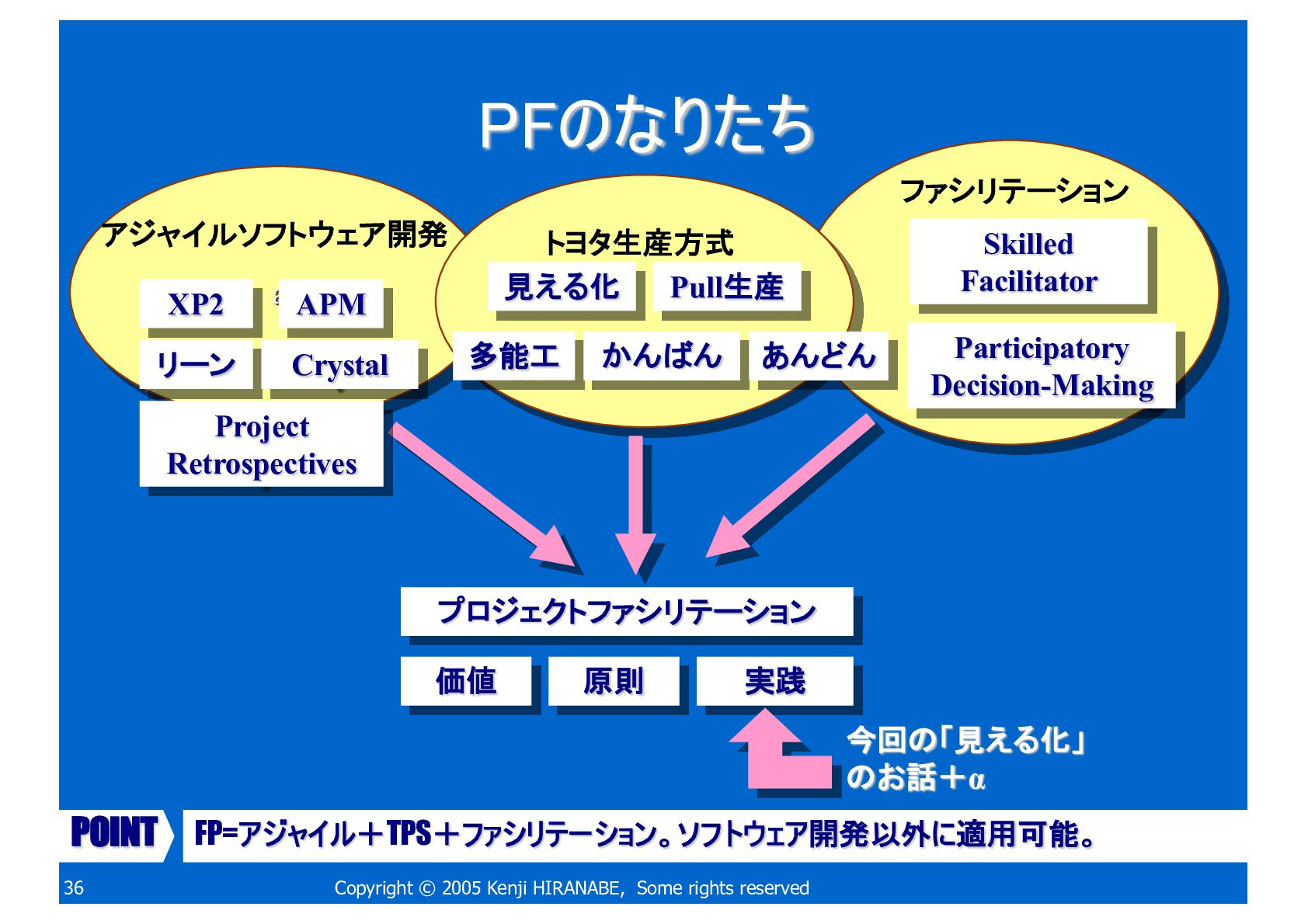 PFのなりたち

アジャイルソフトウェア開発

XP2

APM

リーン

Crystal

Project Retrospectives

トヨタ生産方式

見える化

Pull生産

多能工

かんばん

あんどん

ファシリテーション

Skilled Facilitator

Participatory Decision-Making

プロジェクトファシリテーション

価値

原則

実践

今回の「見える化」のお話＋α

POINT

FP=アジャイル＋TPS＋ファシリテーション。ソフトウェア開発以外に適用可能。

36

Copyright © 2005 Kenji HIRANABE, Some rights reserved